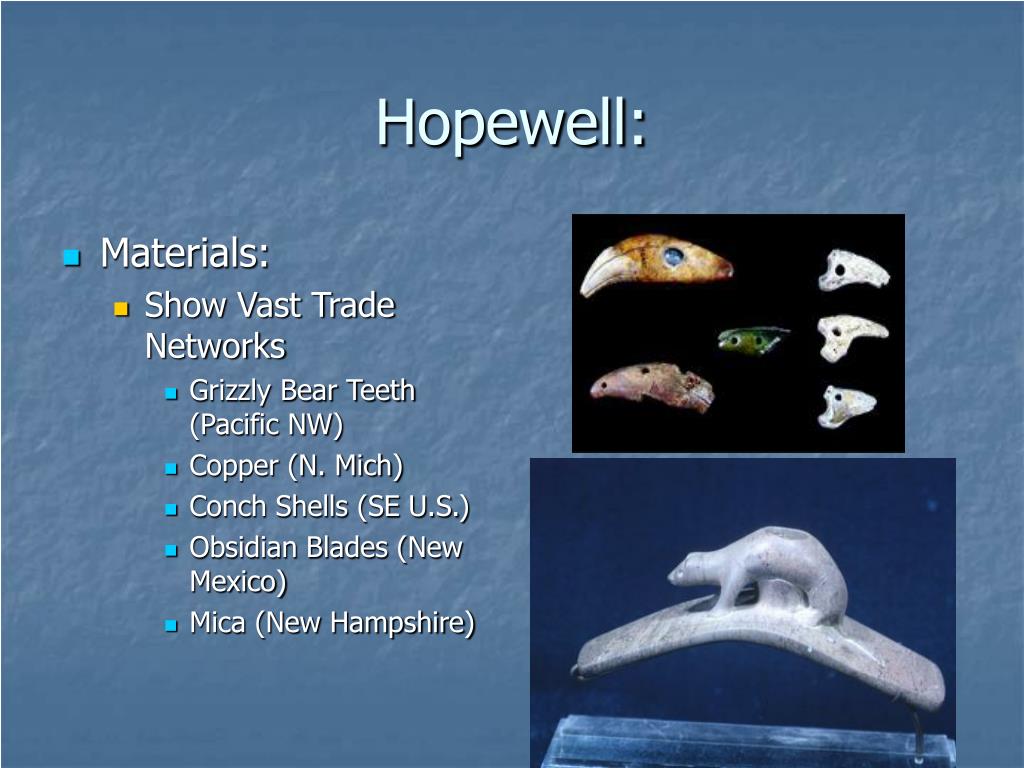 Hopewell:

Materials:

Show Vast Trade Networks

Grizzly Bear Teeth (Pacific NW)

Copper (N. Mich)

Conch Shells (SE U.S.)

Obsidian Blades (New Mexico)

Mica (New Hampshire)